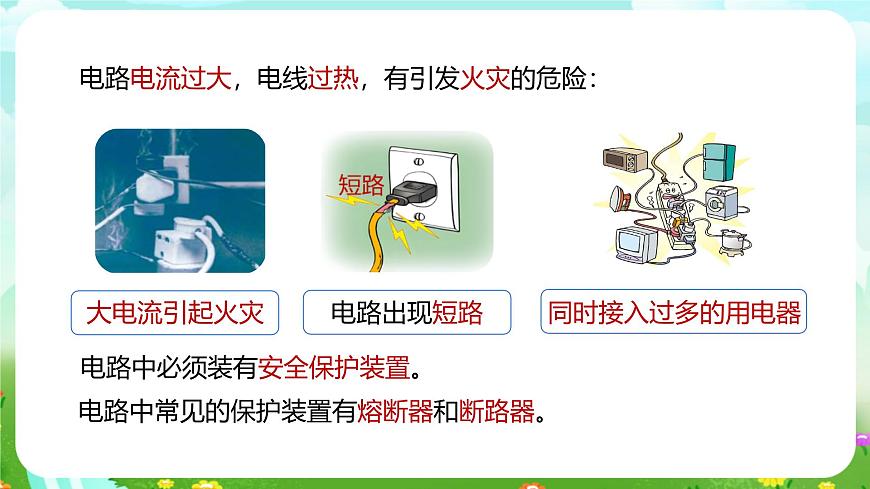 电路电流过大，电线过热，有引发火灾的危险：

短路

大电流引起火灾

电路出现短路

同时接入过多的用电器

电路中必须装有安全保护装置。

电路中常见的保护装置有熔断器和断路器。